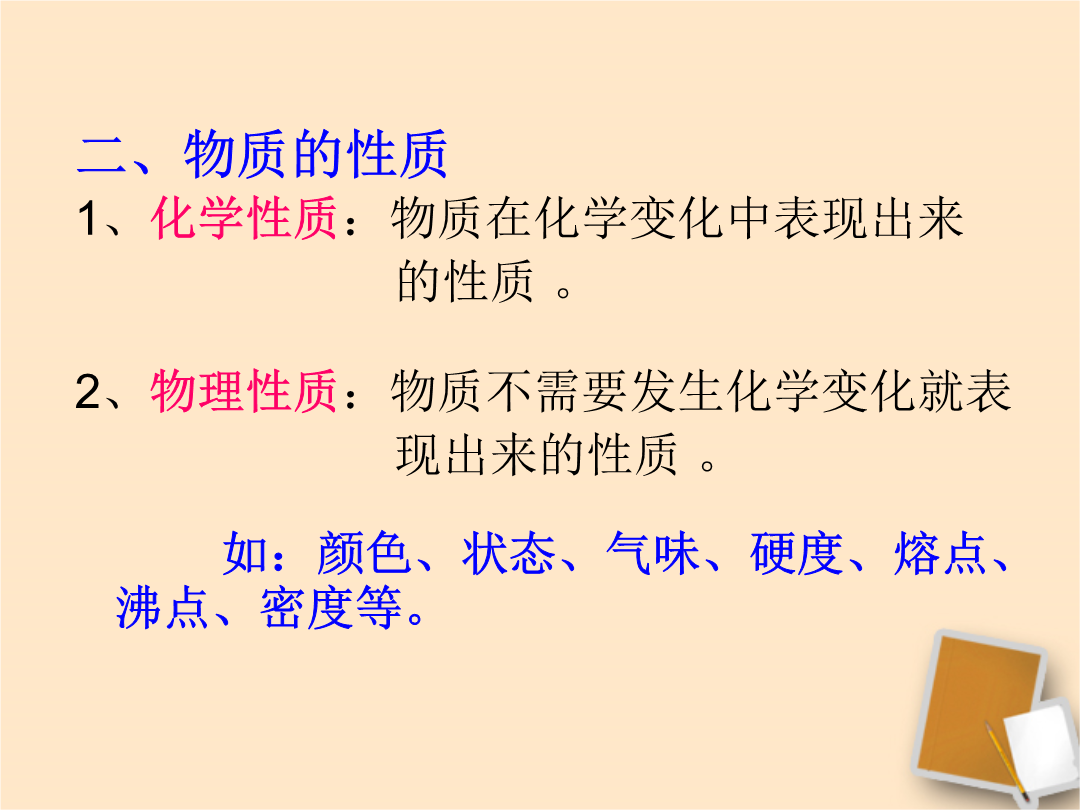 二、物质的性质

1、化学性质：物质在化学变化中表现出来的性质 。

2、物理性质：物质不需要发生化学变化就表现出来的性质 。

如：颜色、状态、气味、硬度、熔点、沸点、密度等。